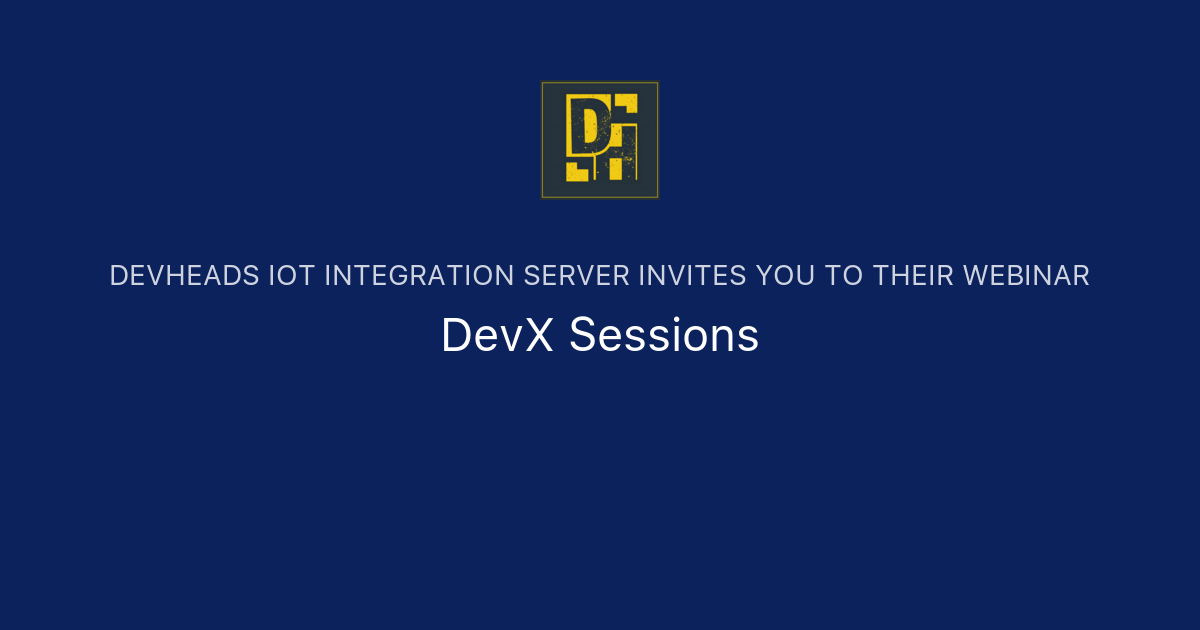 DH

DEVHEADS IOT INTEGRATION SERVER INVITES YOU TO THEIR WEBINAR

DevX Sessions